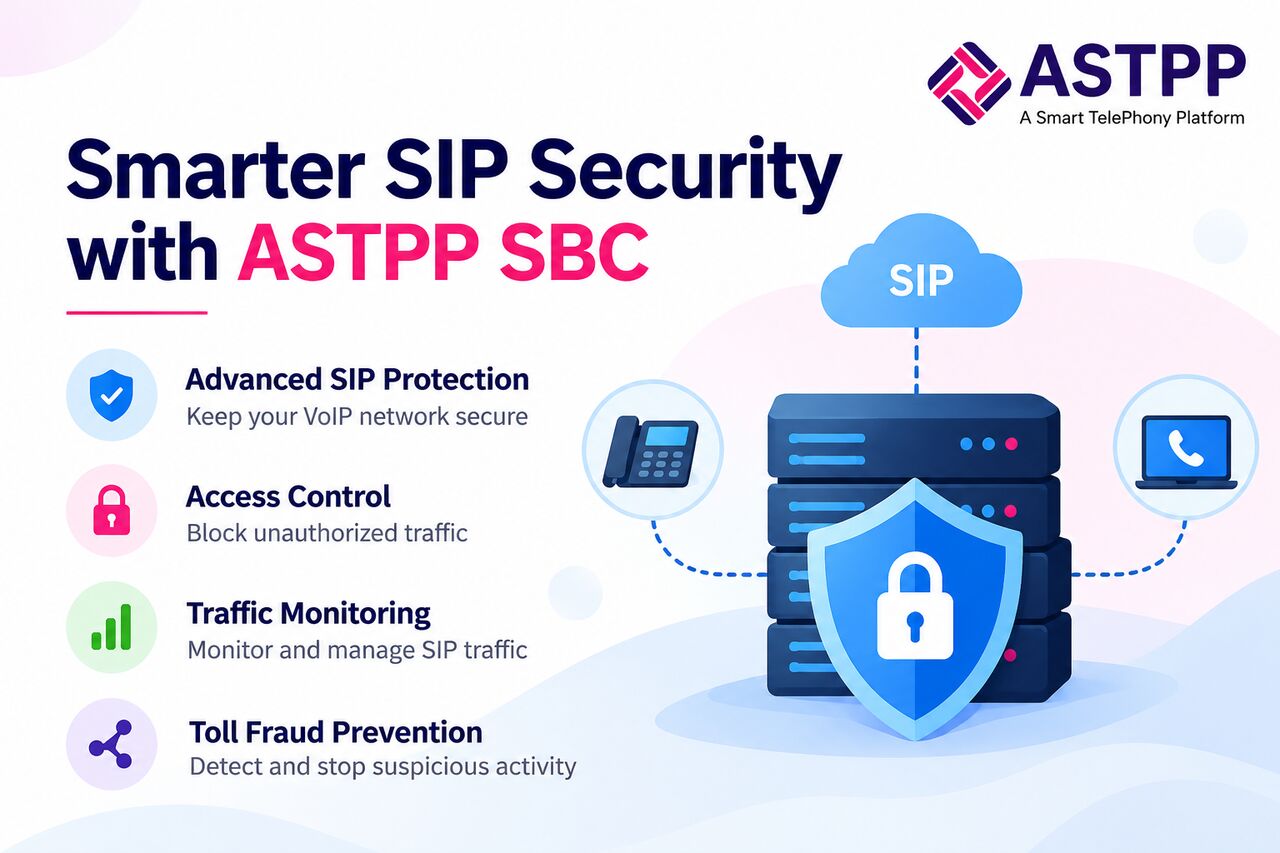 ASTPP
A Smart TelePhony Platform

Smarter SIP Security with ASTPP SBC

Advanced SIP Protection
Keep your VoIP network secure

Access Control
Block unauthorized traffic

Traffic Monitoring
Monitor and manage SIP traffic

Toll Fraud Prevention
Detect and stop suspicious activity

SIP